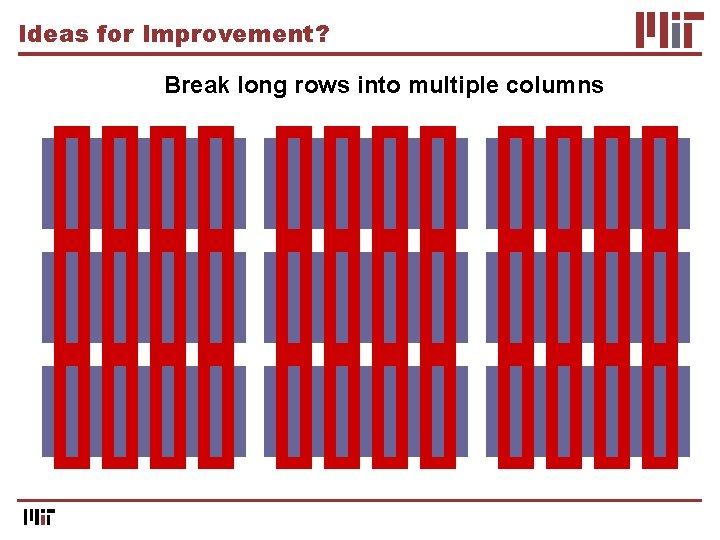 Ideas for Improvement?

MIT

Break long rows into multiple columns

MIT